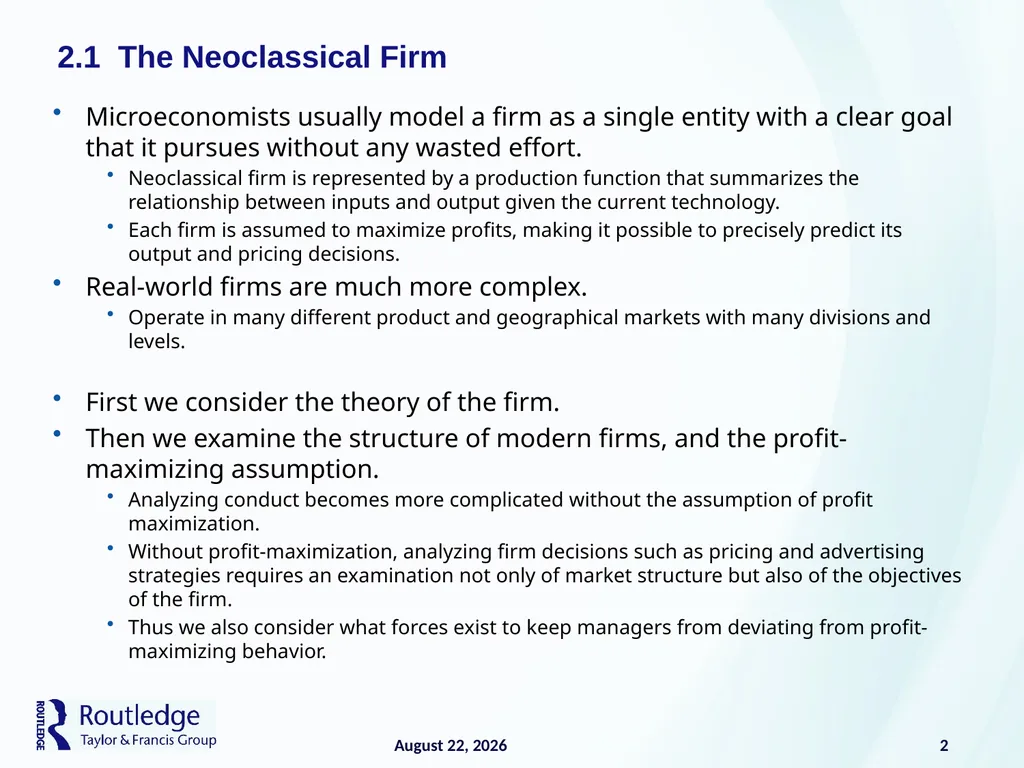 2.1 The Neoclassical Firm

• Microeconomists usually model a firm as a single entity with a clear goal that it pursues without any wasted effort.
  • Neoclassical firm is represented by a production function that summarizes the relationship between inputs and output given the current technology.
  • Each firm is assumed to maximize profits, making it possible to precisely predict its output and pricing decisions.
• Real-world firms are much more complex.
  • Operate in many different product and geographical markets with many divisions and levels.

• First we consider the theory of the firm.
• Then we examine the structure of modern firms, and the profit-maximizing assumption.
  • Analyzing conduct becomes more complicated without the assumption of profit maximization.
  • Without profit-maximization, analyzing firm decisions such as pricing and advertising strategies requires an examination not only of market structure but also of the objectives of the firm.
  • Thus we also consider what forces exist to keep managers from deviating from profit-maximizing behavior.

ROUTLEDGE Routledge Taylor & Francis Group

August 22, 2026

2